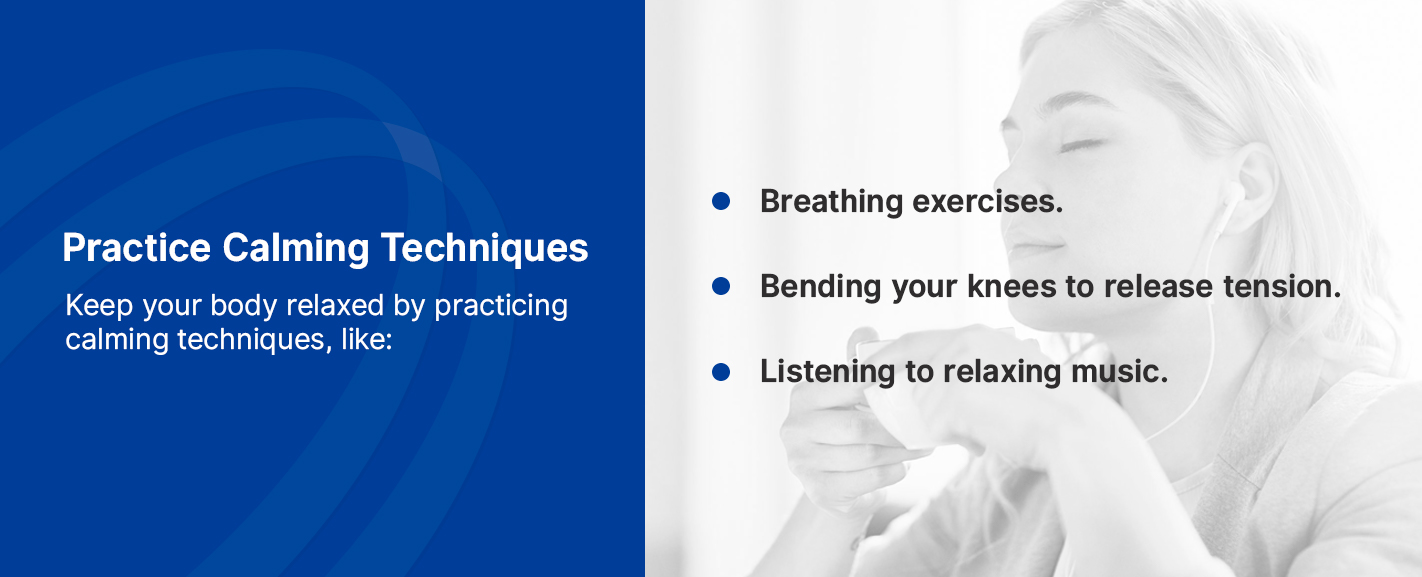 Practice Calming Techniques

Keep your body relaxed by practicing calming techniques, like:

- Breathing exercises.
- Bending your knees to release tension.
- Listening to relaxing music.